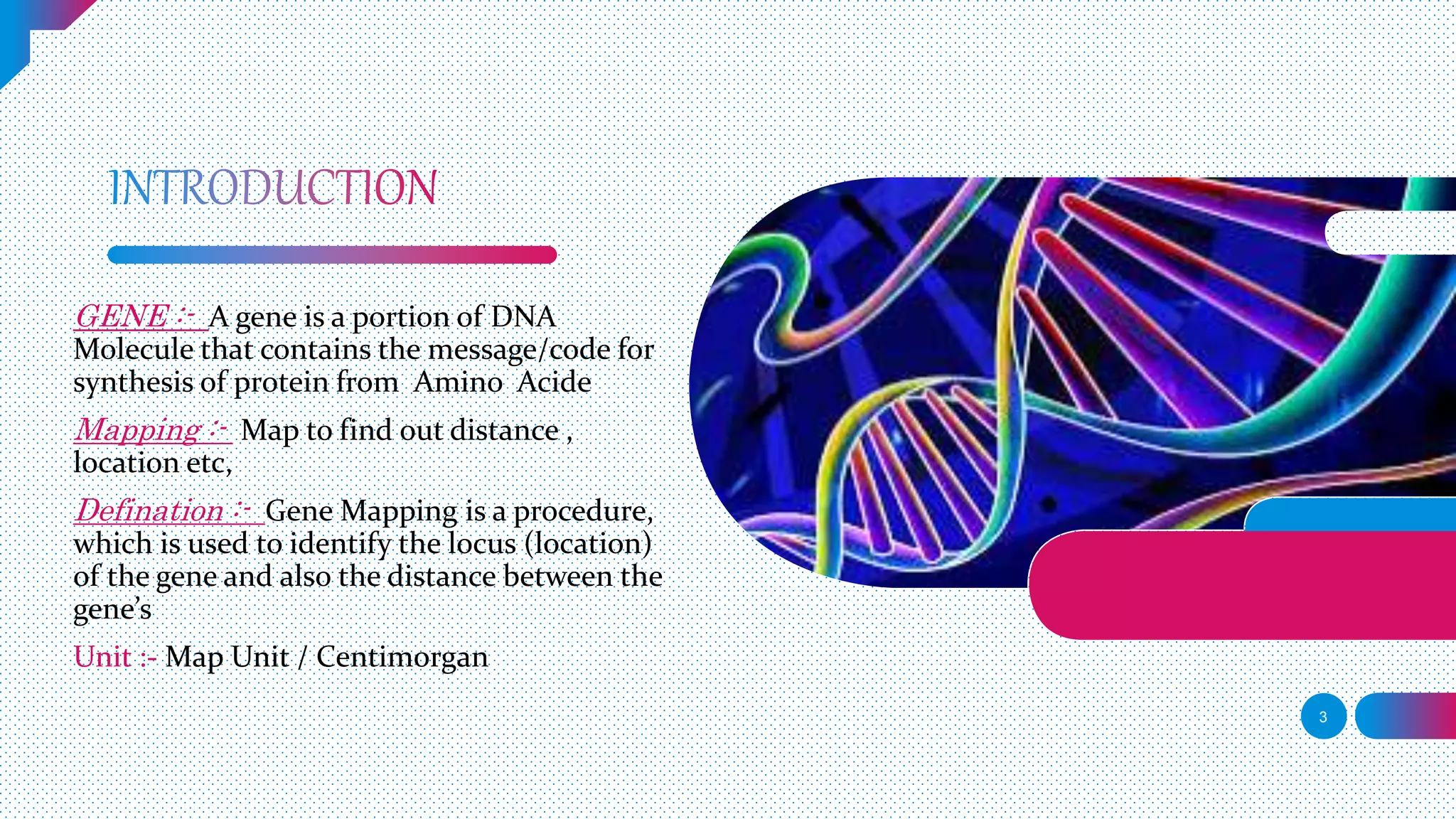 INTRODUCTION

GENE :- A gene is a portion of DNA Molecule that contains the message/code for synthesis of protein from Amino Acide

Mapping :- Map to find out distance , location etc,

Defination :- Gene Mapping is a procedure, which is used to identify the locus (location) of the gene and also the distance between the gene's

Unit :- Map Unit / Centimorgan

3